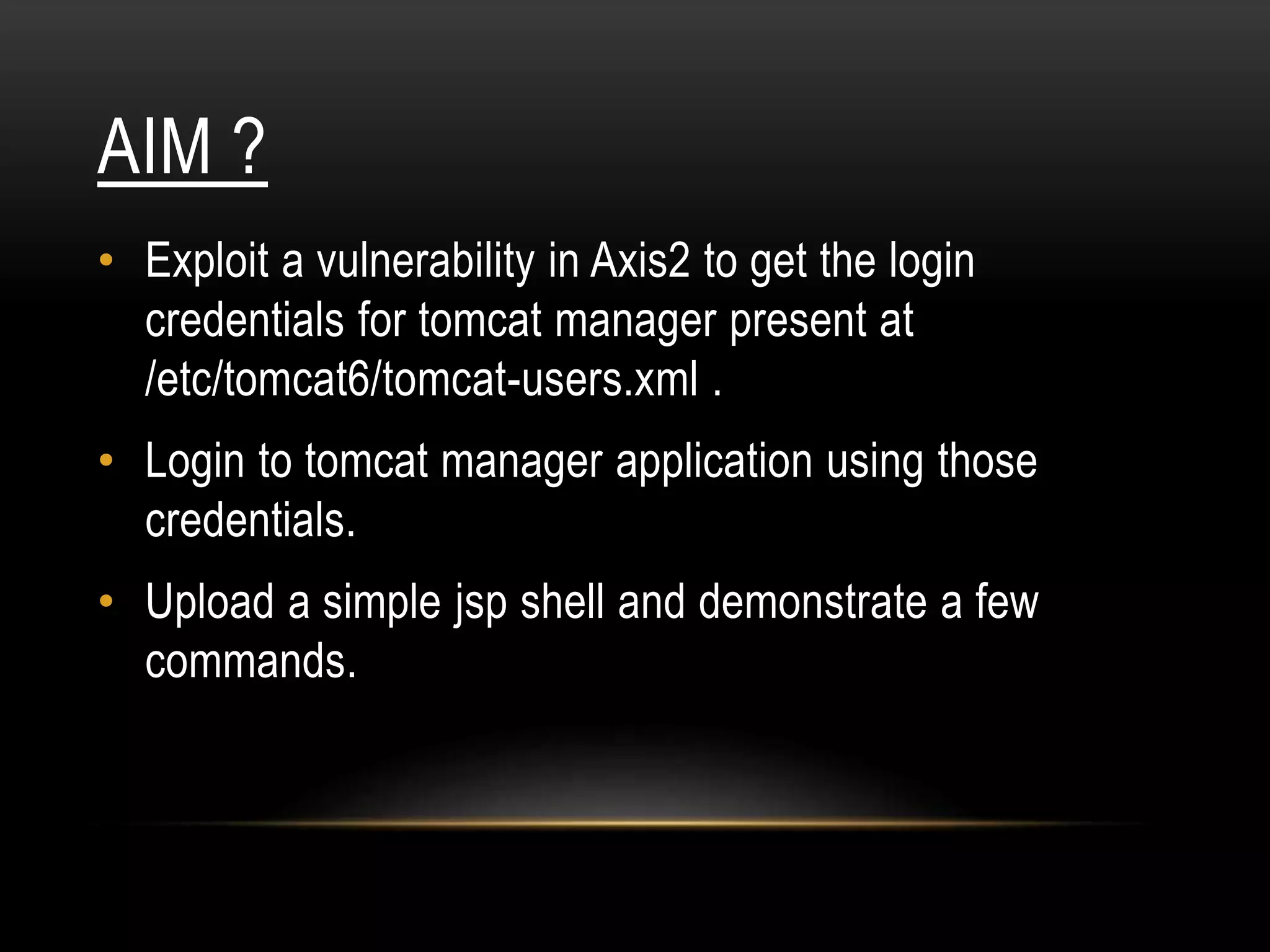 AIM ?

• Exploit a vulnerability in Axis2 to get the login credentials for tomcat manager present at /etc/tomcat6/tomcat-users.xml .

• Login to tomcat manager application using those credentials.

• Upload a simple jsp shell and demonstrate a few commands.